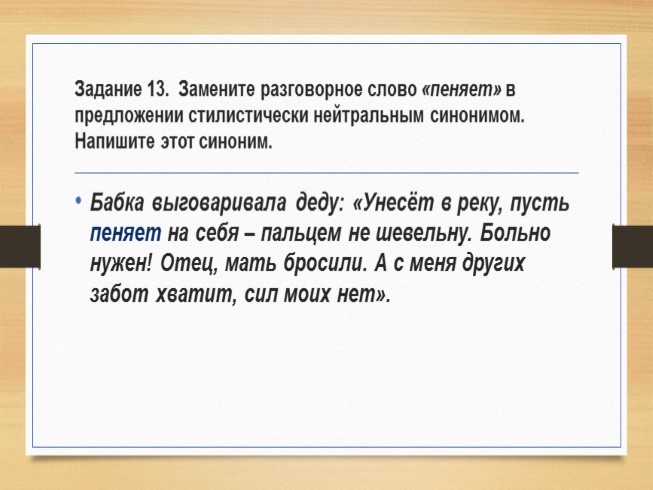 Задание 13. Замените разговорное слово «пеняет» в предложении стилистически нейтральным синонимом. Напишите этот синоним.

• Бабка выговаривала деду: «Унесёт в реку, пусть пеняет на себя – пальцем не шевельну. Больно нужен! Отец, мать бросили. А с меня других забот хватит, сил моих нет».